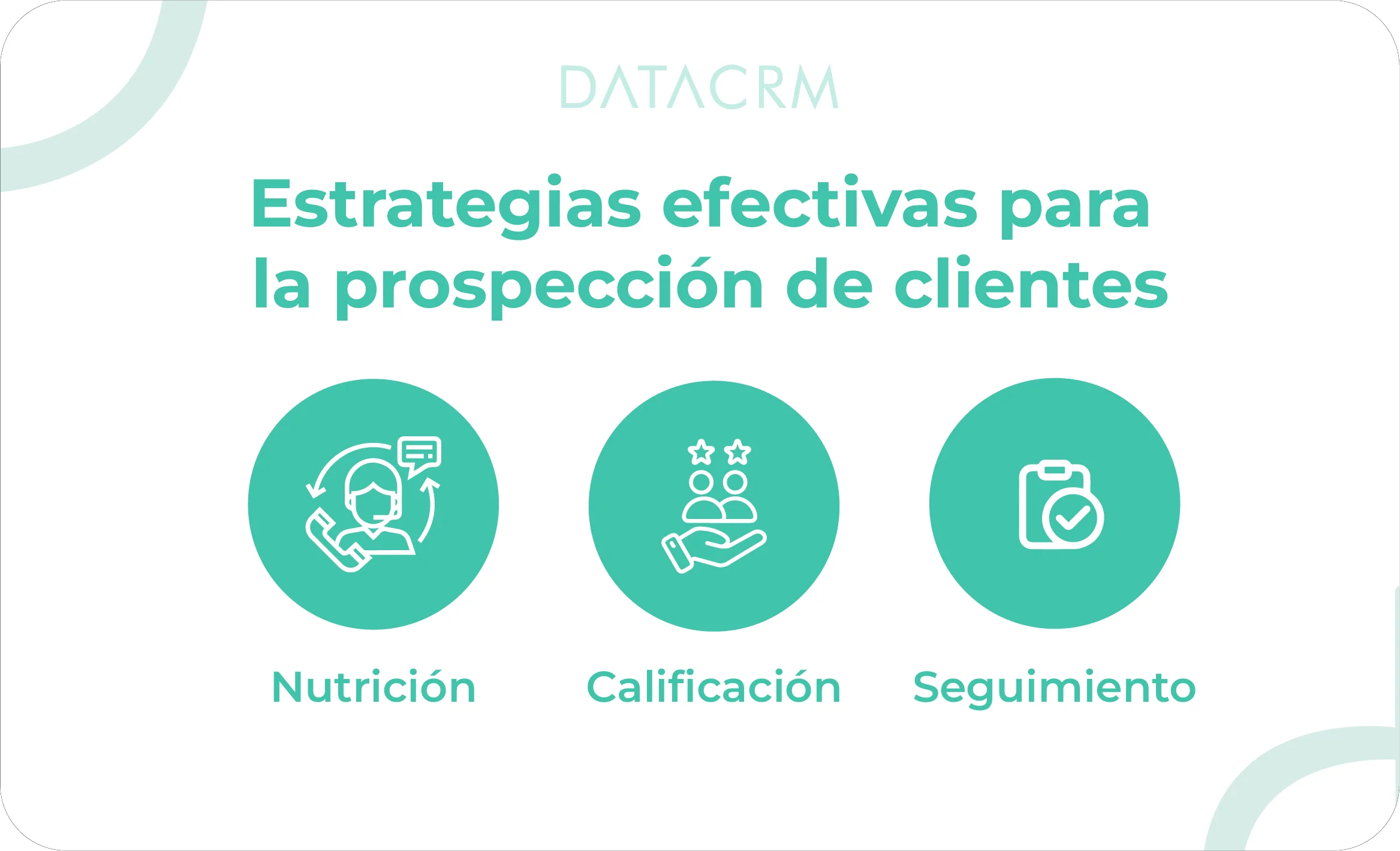 DATACRM

Estrategias efectivas para la prospección de clientes

Nutrición

Calificación

Seguimiento